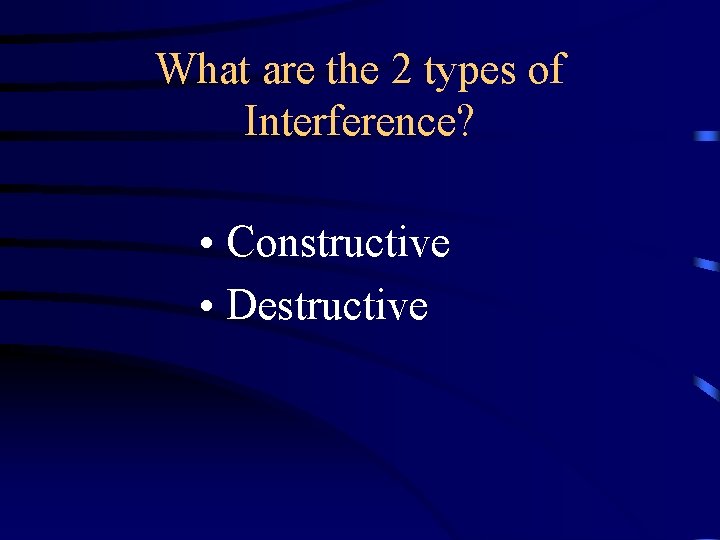 What are the 2 types of Interference?

• Constructive
• Destructive